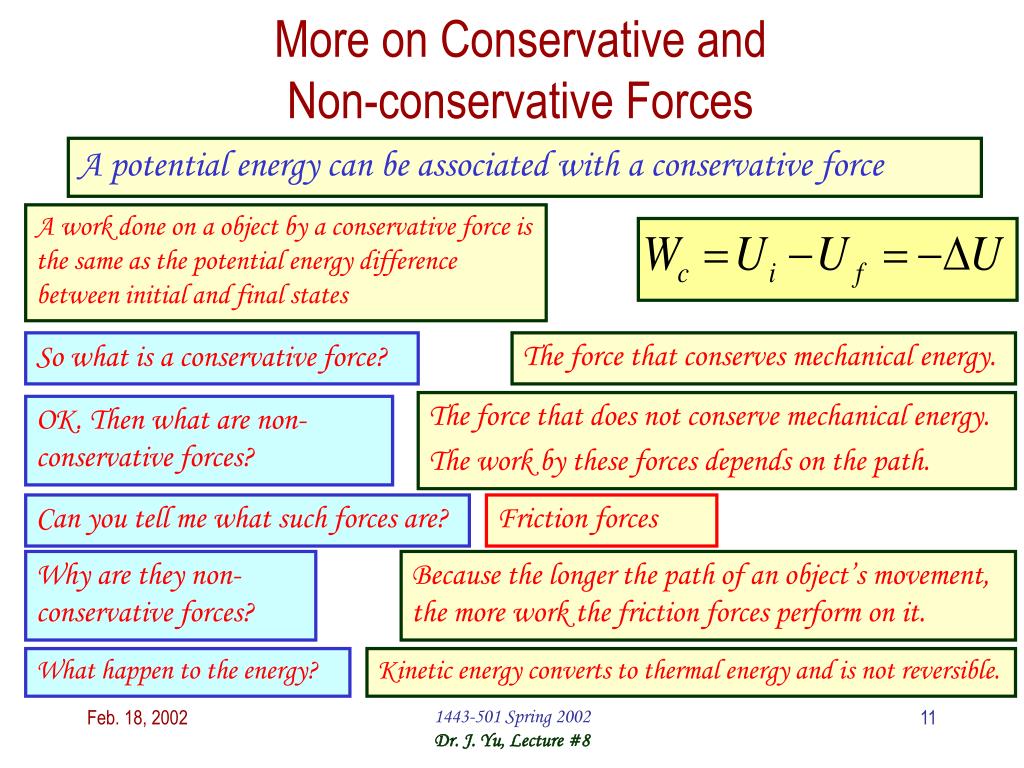 More on Conservative and Non-conservative Forces

A potential energy can be associated with a conservative force

A work done on a object by a conservative force is the same as the potential energy difference between initial and final states

$W_c = U_i - U_f = -\Delta U$

So what is a conservative force?

The force that conserves mechanical energy.

OK. Then what are non-conservative forces?

The force that does not conserve mechanical energy.

The work by these forces depends on the path.

Can you tell me what such forces are?

Friction forces

Why are they non-conservative forces?

Because the longer the path of an object's movement, the more work the friction forces perform on it.

What happen to the energy?

Kinetic energy converts to thermal energy and is not reversible.

Feb. 18, 2002

1443-501 Spring 2002
Dr. J. Yu, Lecture #8

11